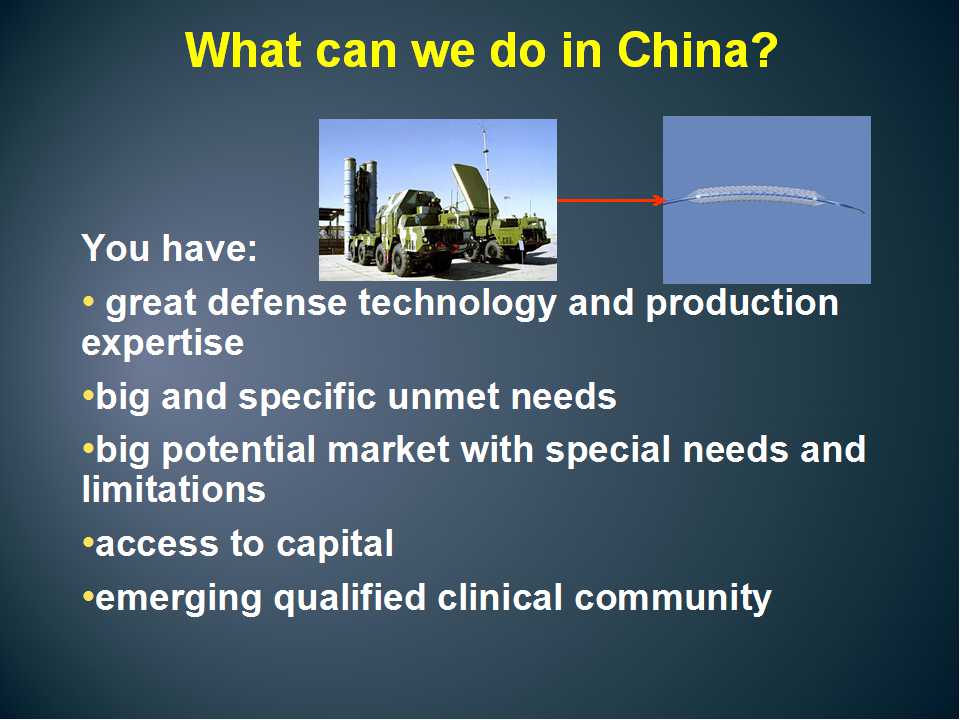 What can we do in China?

You have:

• great defense technology and production expertise

•big and specific unmet needs

•big potential market with special needs and limitations

•access to capital

•emerging qualified clinical community